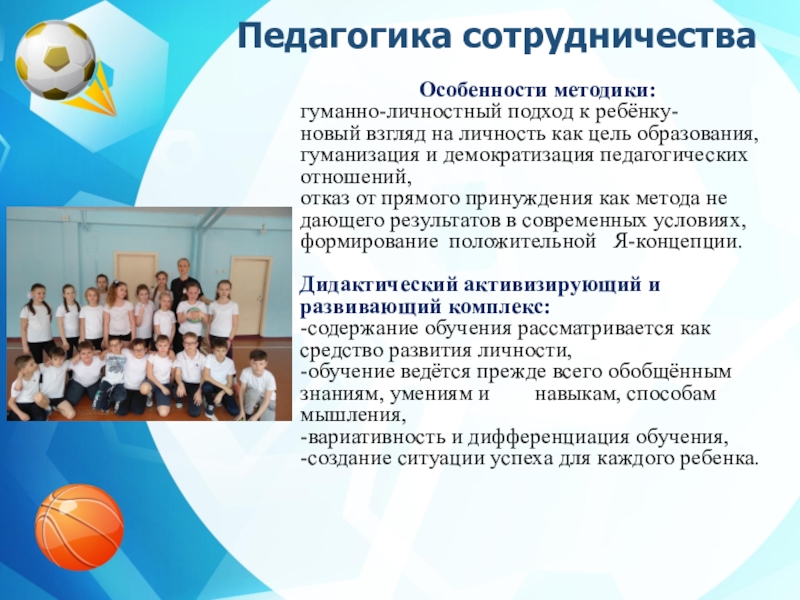 Педагогика сотрудничества

Особенности методики:
гуманно-личностный подход к ребёнку-
новый взгляд на личность как цель образования,
гуманизация и демократизация педагогических отношений,
отказ от прямого принуждения как метода не дающего результатов в современных условиях,
формирование положительной Я-концепции.

Дидактический активизирующий и развивающий комплекс:
-содержание обучения рассматривается как средство развития личности,
-обучение ведётся прежде всего обобщённым знаниям, умениям и навыкам, способам мышления,
-вариативность и дифференциация обучения,
-создание ситуации успеха для каждого ребенка.